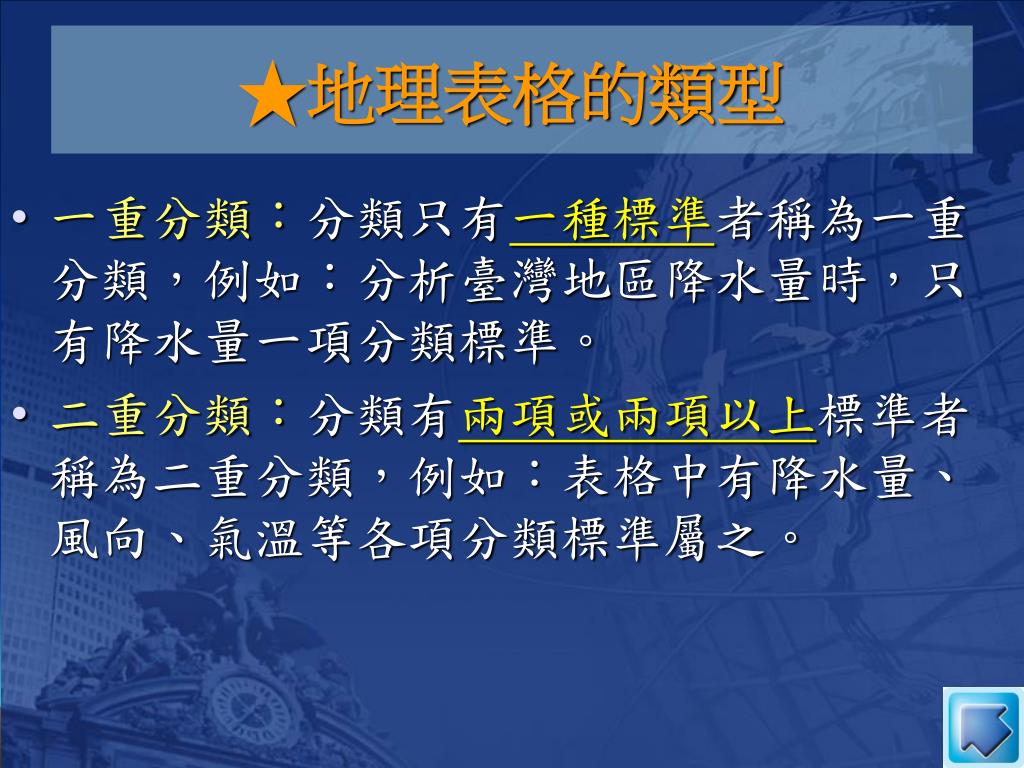 ★地理表格的類型

• 一重分類：分類只有一種標準者稱為一重分類，例如：分析臺灣地區降水量時，只有降水量一項分類標準。

• 二重分類：分類有兩項或兩項以上標準者稱為二重分類，例如：表格中有降水量、風向、氣溫等各項分類標準屬之。